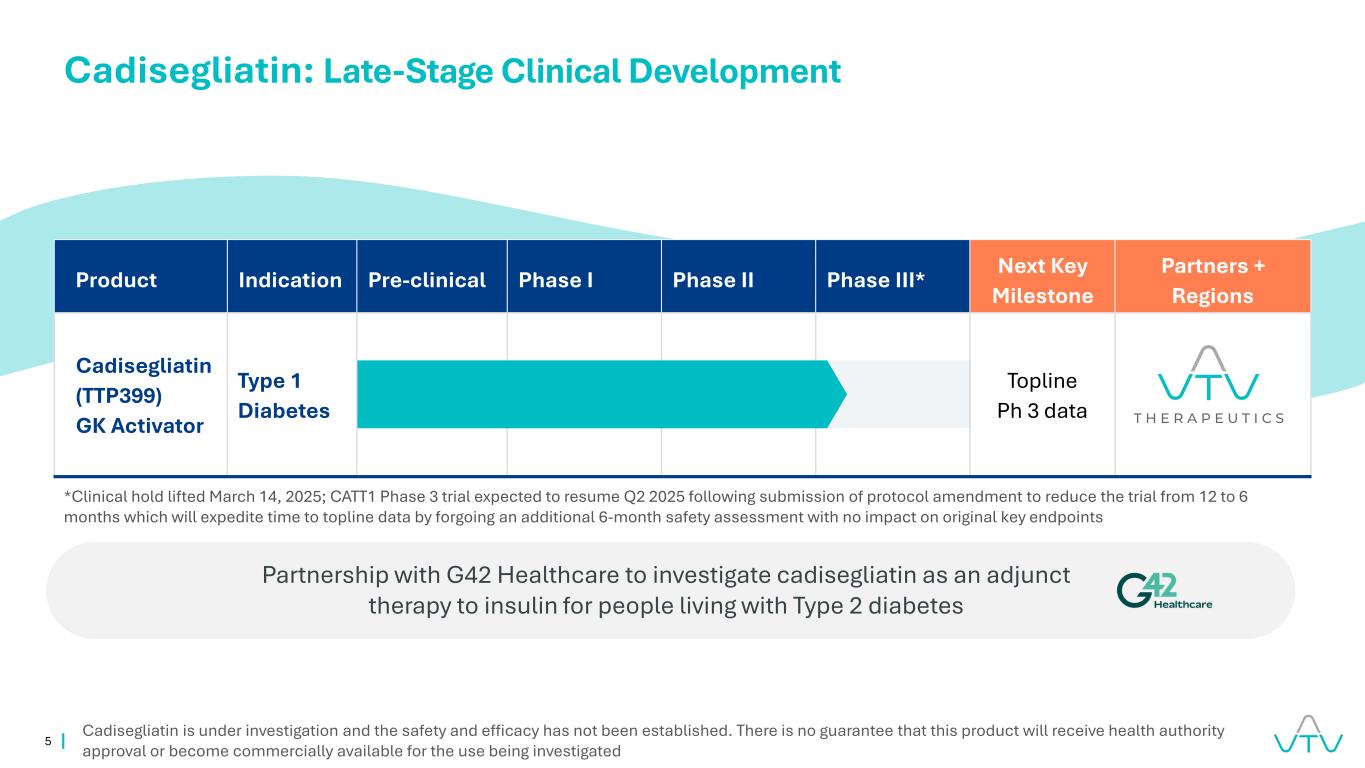 Cadisegliatin: Late-Stage Clinical Development

| Product | Indication | Pre-clinical | Phase I | Phase II | Phase III* | Next Key Milestone | Partners + Regions |
|---|---|---|---|---|---|---|---|
| Cadisegliatin (TTP399) GK Activator | Type 1 Diabetes | | | | | Topline Ph 3 data | VTV THERAPEUTICS |

*Clinical hold lifted March 14, 2025; CATT1 Phase 3 trial expected to resume Q2 2025 following submission of protocol amendment to reduce the trial from 12 to 6 months which will expedite time to topline data by forgoing an additional 6-month safety assessment with no impact on original key endpoints

Partnership with G42 Healthcare to investigate cadisegliatin as an adjunct therapy to insulin for people living with Type 2 diabetes

G42 Healthcare

5 | Cadisegliatin is under investigation and the safety and efficacy has not been established. There is no guarantee that this product will receive health authority approval or become commercially available for the use being investigated

VTV